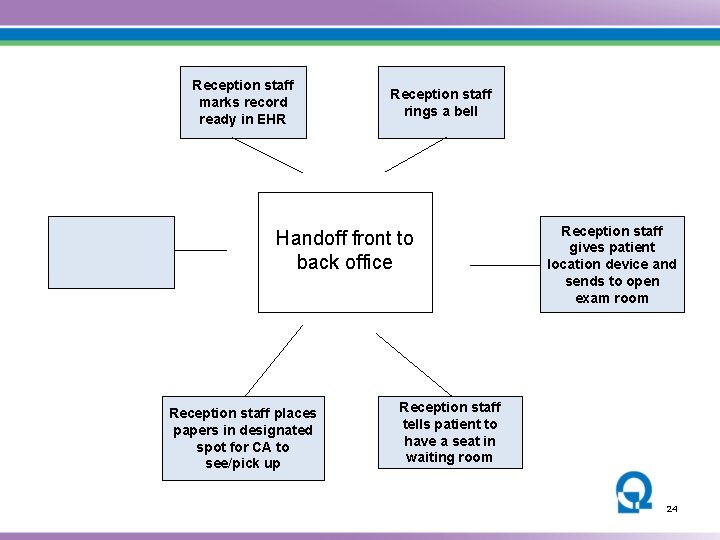 Reception staff marks record ready in EHR

Reception staff rings a bell

Handoff front to back office

Reception staff gives patient location device and sends to open exam room

Reception staff places papers in designated spot for CA to see/pick up

Reception staff tells patient to have a seat in waiting room

24